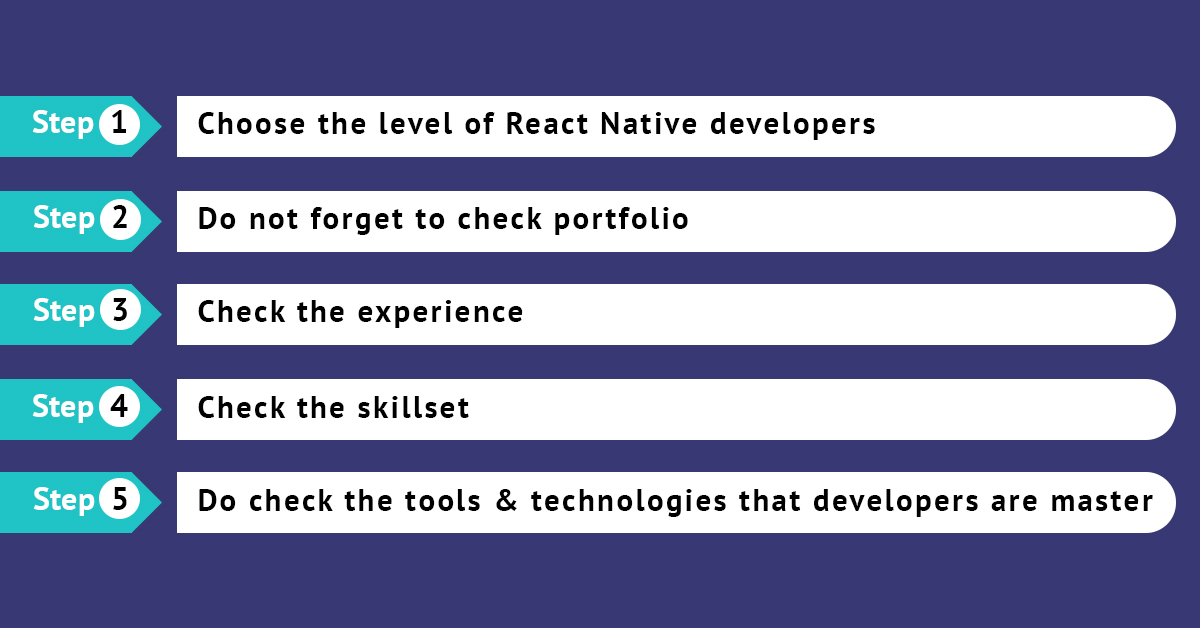 Step 1 Choose the level of React Native developers

Step 2 Do not forget to check portfolio

Step 3 Check the experience

Step 4 Check the skillset

Step 5 Do check the tools & technologies that developers are master